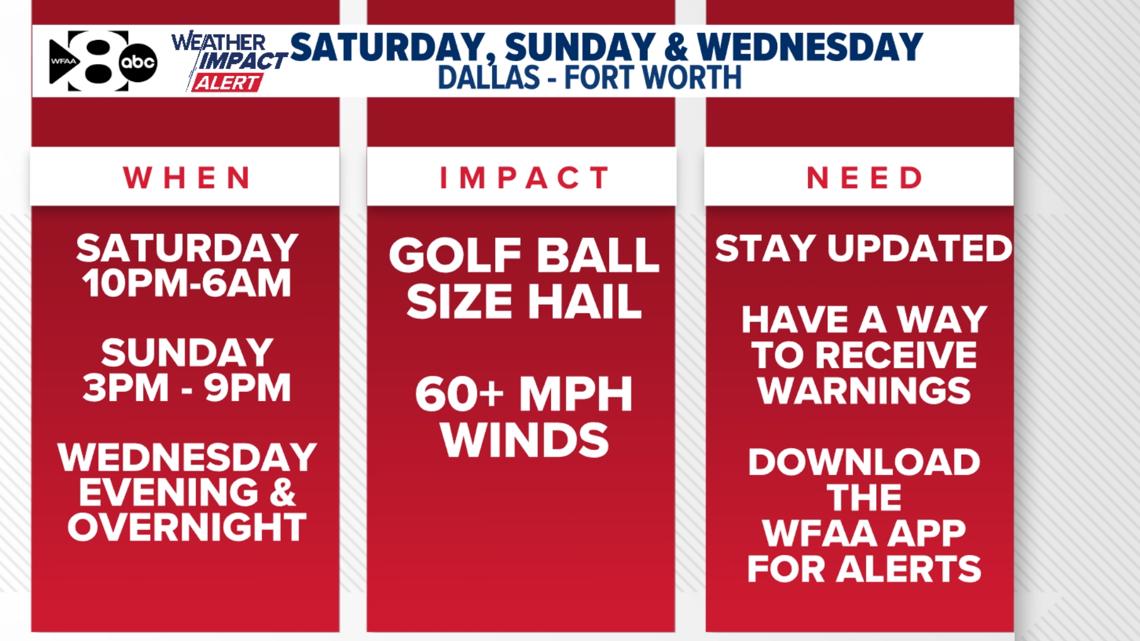 WFAA 8 abc

WEATHER IMPACT ALERT

SATURDAY, SUNDAY & WEDNESDAY
DALLAS - FORT WORTH

WHEN

SATURDAY
10PM-6AM

SUNDAY
3PM - 9PM

WEDNESDAY
EVENING &
OVERNIGHT

IMPACT

GOLF BALL
SIZE HAIL

60+ MPH
WINDS

NEED

STAY UPDATED

HAVE A WAY
TO RECEIVE
WARNINGS

DOWNLOAD
THE
WFAA APP
FOR ALERTS